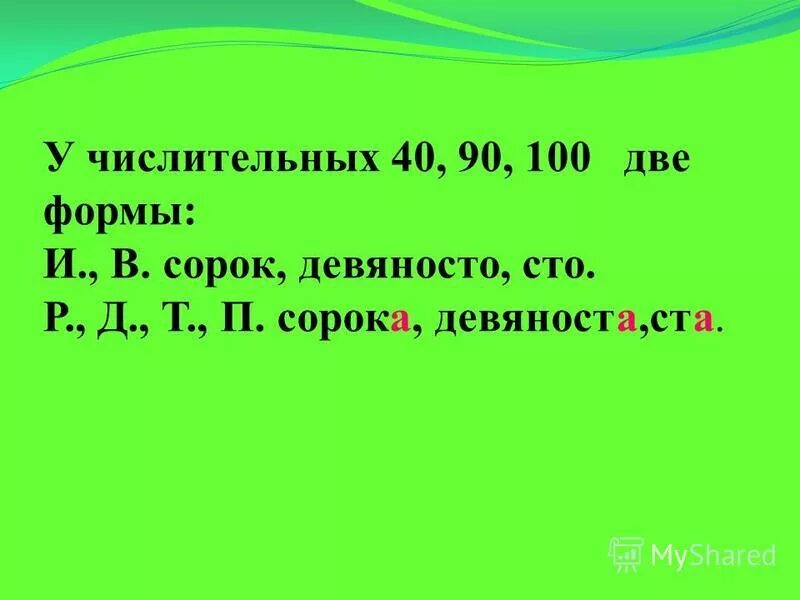 У числительных 40, 90, 100 две формы:
И., В. сорок, девяносто, сто.
Р., Д., Т., П. сорока, девяноста,ста.

MyShared